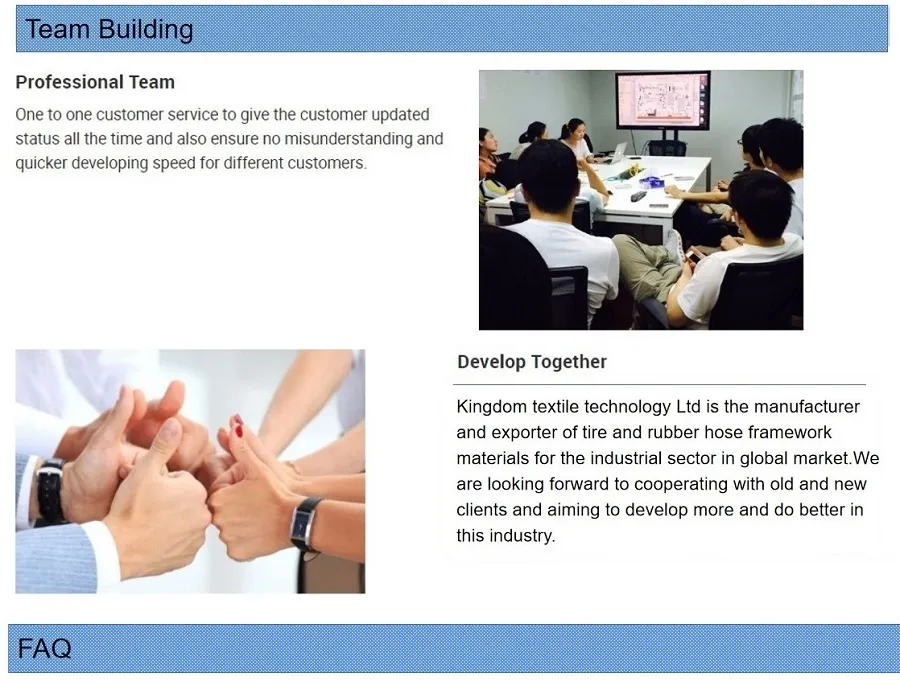 Team Building

Professional Team

One to one customer service to give the customer updated status all the time and also ensure no misunderstanding and quicker developing speed for different customers.

Develop Together

Kingdom textile technology Ltd is the manufacturer and exporter of tire and rubber hose framework materials for the industrial sector in global market.We are looking forward to cooperating with old and new clients and aiming to develop more and do better in this industry.

FAQ